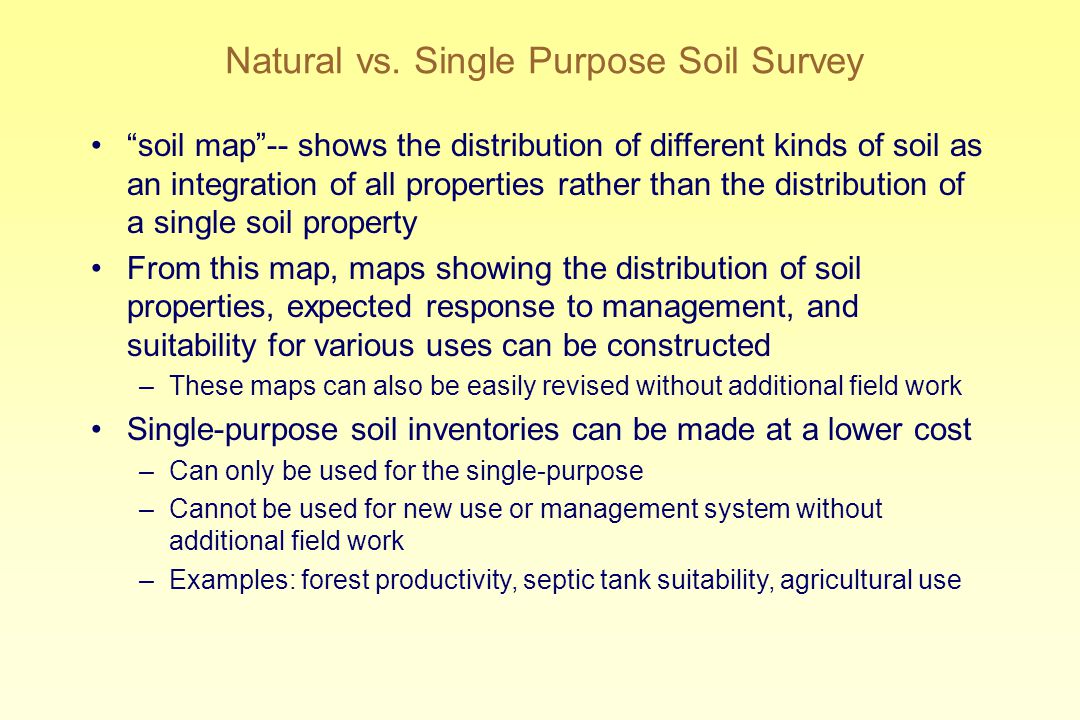 Natural vs. Single Purpose Soil Survey

• “soil map”-- shows the distribution of different kinds of soil as an integration of all properties rather than the distribution of a single soil property

• From this map, maps showing the distribution of soil properties, expected response to management, and suitability for various uses can be constructed

– These maps can also be easily revised without additional field work

• Single-purpose soil inventories can be made at a lower cost

– Can only be used for the single-purpose

– Cannot be used for new use or management system without additional field work

– Examples: forest productivity, septic tank suitability, agricultural use